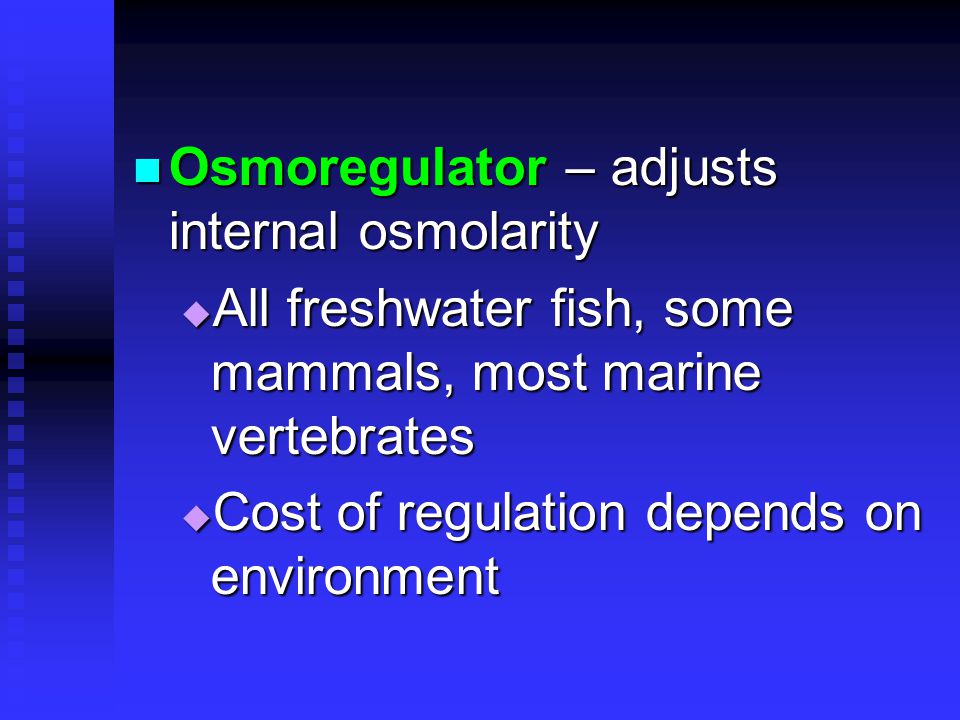 Osmoregulator – adjusts internal osmolarity

All freshwater fish, some mammals, most marine vertebrates

Cost of regulation depends on environment